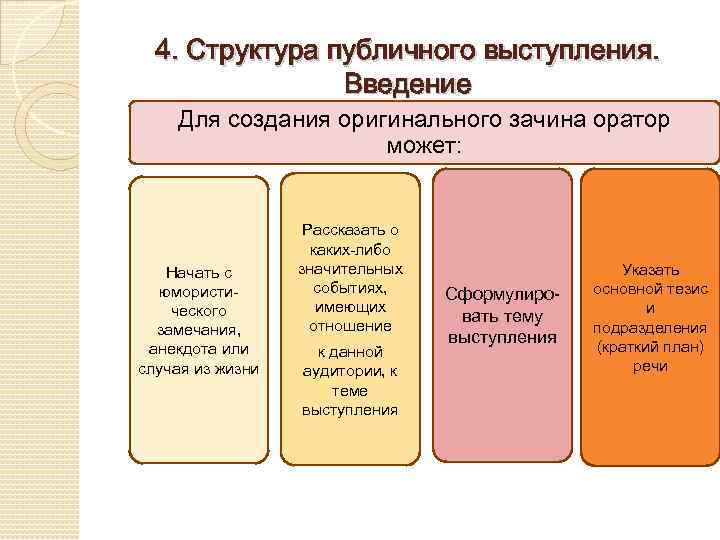 4. Структура публичного выступления. Введение

Для создания оригинального зачина оратор может:

Начать с юмористического замечания, анекдота или случая из жизни

Рассказать о каких-либо значительных событиях, имеющих отношение к данной аудитории, к теме выступления

Сформулировать тему выступления

Указать основной тезис и подразделения (краткий план) речи